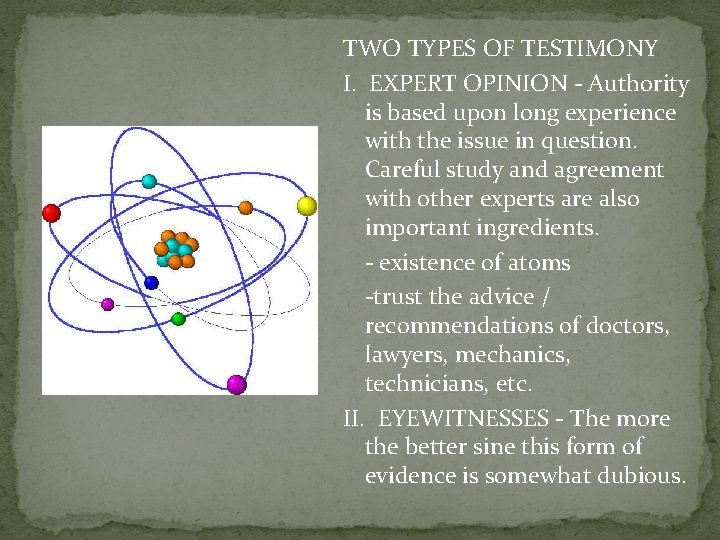 TWO TYPES OF TESTIMONY

I. EXPERT OPINION - Authority is based upon long experience with the issue in question. Careful study and agreement with other experts are also important ingredients.

- existence of atoms

-trust the advice / recommendations of doctors, lawyers, mechanics, technicians, etc.

II. EYEWITNESSES - The more the better sine this form of evidence is somewhat dubious.